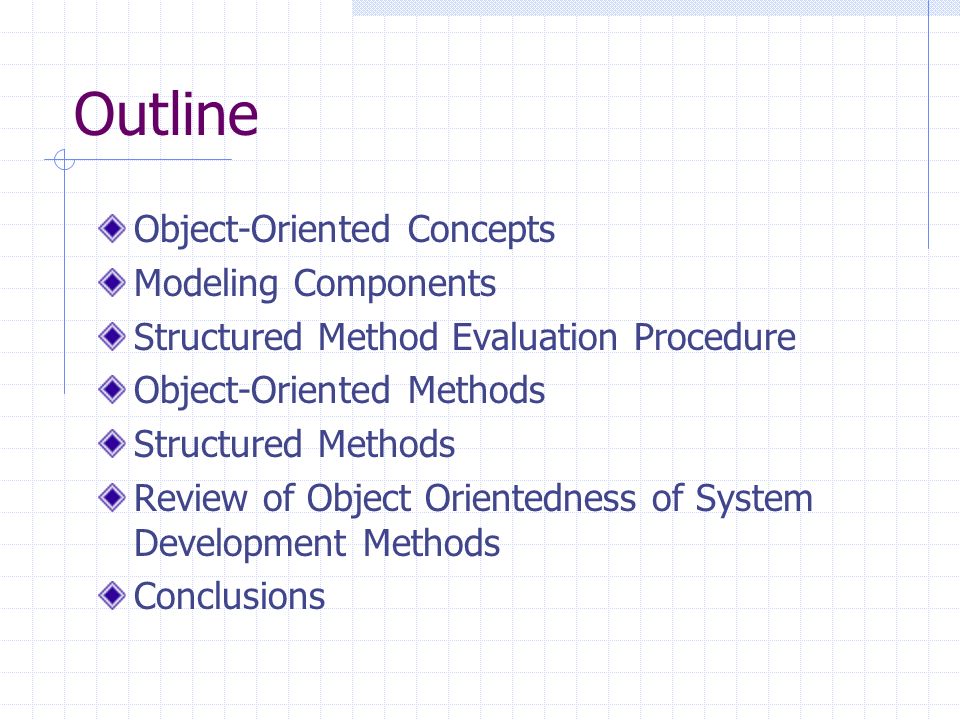 Outline

Object-Oriented Concepts
Modeling Components
Structured Method Evaluation Procedure
Object-Oriented Methods
Structured Methods
Review of Object Orientedness of System Development Methods
Conclusions